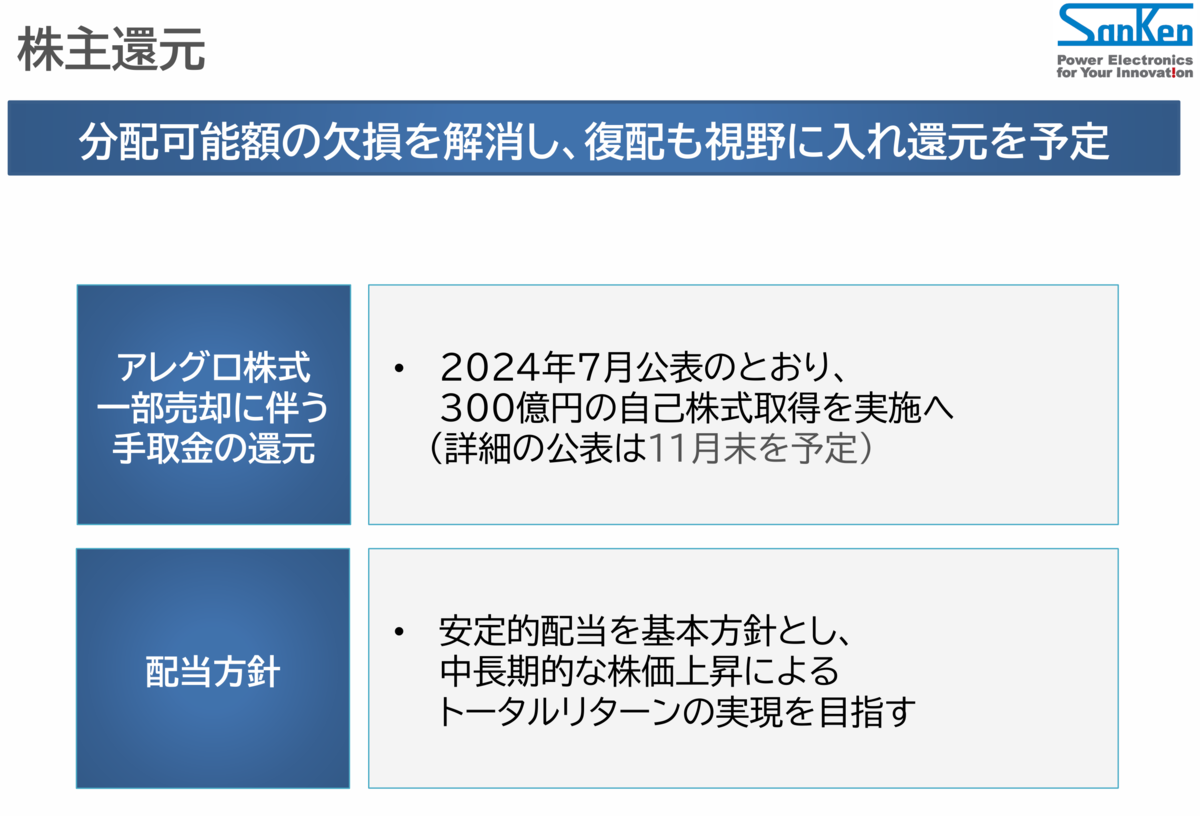 株主還元

SanKen
Power Electronics
for Your Innovation

分配可能額の欠損を解消し、復配も視野に入れ還元を予定

アレグロ株式一部売却に伴う手取金の還元

• 2024年7月公表のとおり、300億円の自己株式取得を実施へ
（詳細の公表は11月末を予定）

配当方針

• 安定的配当を基本方針とし、中長期的な株価上昇によるトータルリターンの実現を目指す